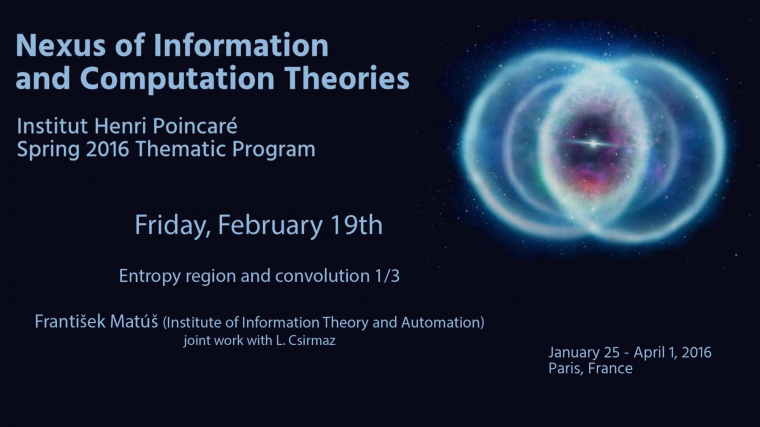 Nexus of Information and Computation Theories

Institut Henri Poincaré
Spring 2016 Thematic Program

Friday, February 19th

Entropy region and convolution 1/3

František Matúš (Institute of Information Theory and Automation)
joint work with L. Csirmaz

January 25 - April 1, 2016
Paris, France